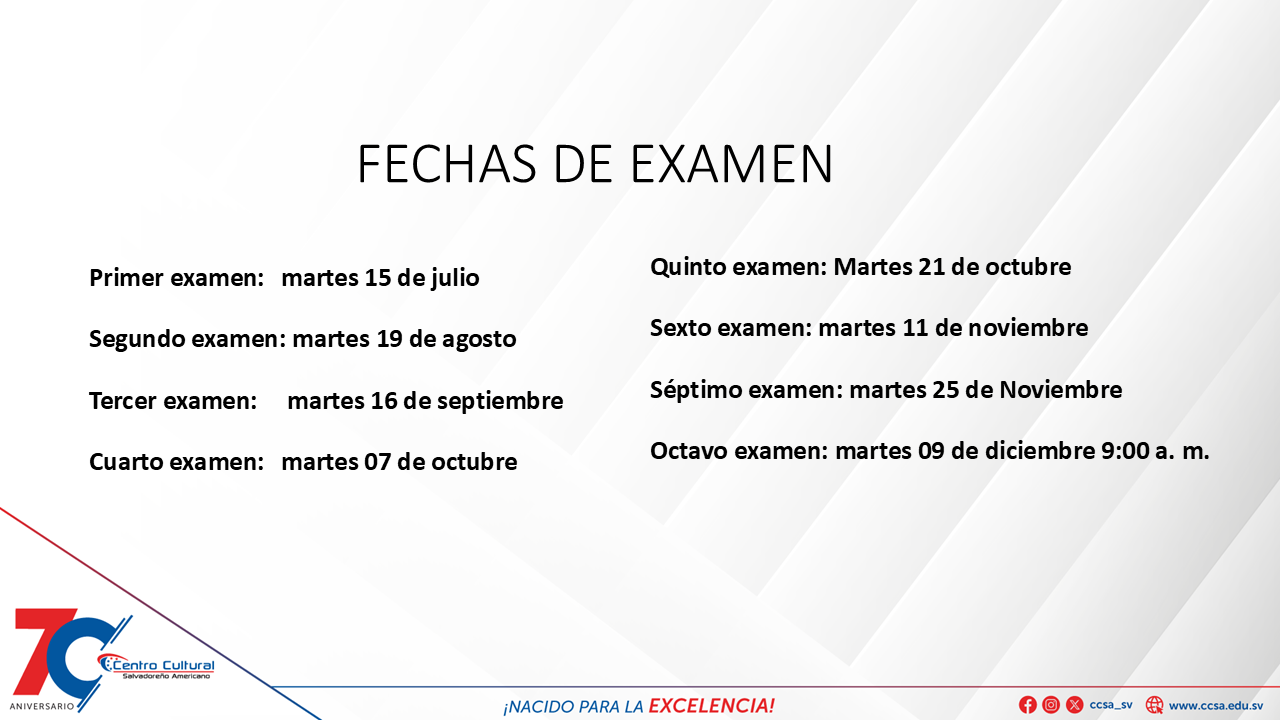 FECHAS DE EXAMEN

Primer examen: martes 15 de julio

Segundo examen: martes 19 de agosto

Tercer examen: martes 16 de septiembre

Cuarto examen: martes 07 de octubre

Quinto examen: Martes 21 de octubre

Sexto examen: martes 11 de noviembre

Séptimo examen: martes 25 de Noviembre

Octavo examen: martes 09 de diciembre 9:00 a. m.

70 ANIVERSARIO Centro Cultural Salvadoreño Americano

¡NACIDO PARA LA EXCELENCIA!

ccsa_sv www.ccsa.edu.sv